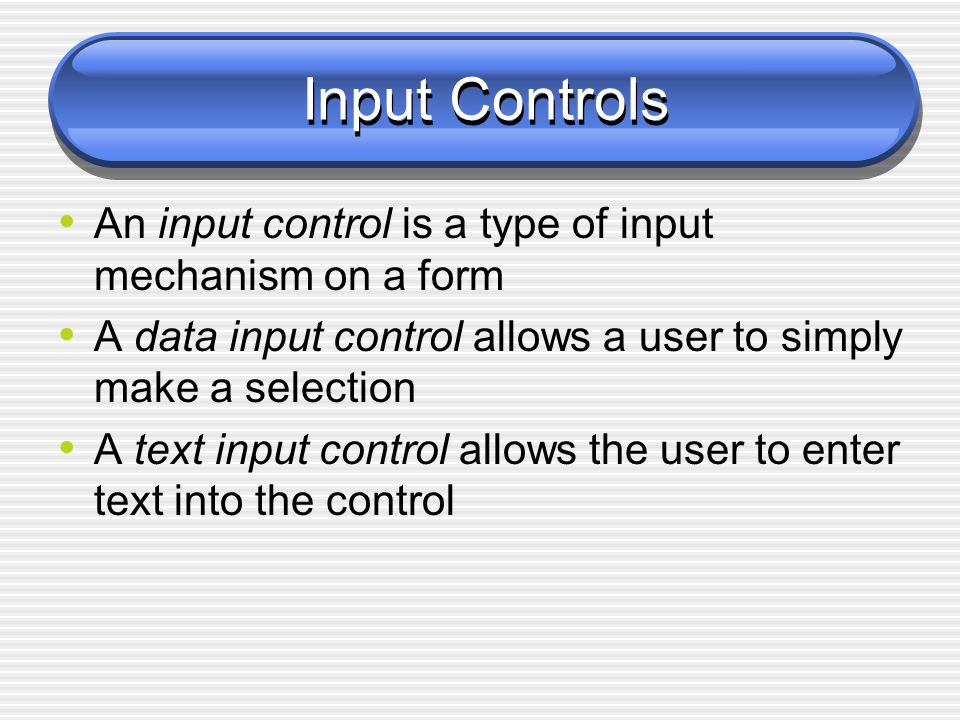 Input Controls

• An input control is a type of input mechanism on a form
• A data input control allows a user to simply make a selection
• A text input control allows the user to enter text into the control